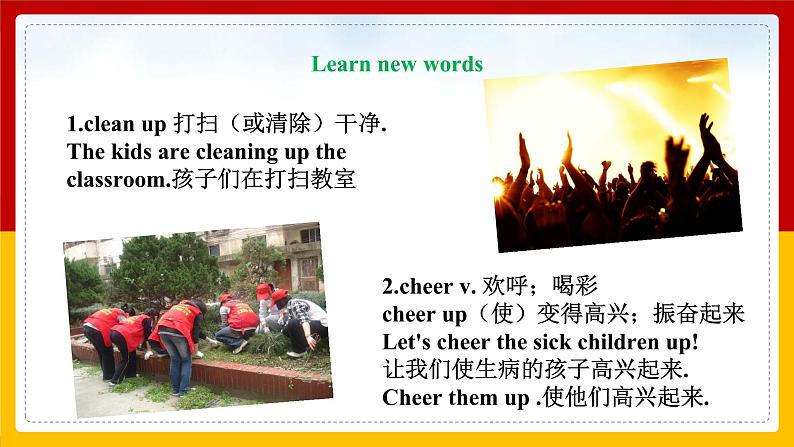 Learn new words

1.clean up 打扫（或清除）干净.
The kids are cleaning up the classroom.孩子们在打扫教室

2.cheer v. 欢呼；喝彩
cheer up（使）变得高兴；振奋起来
Let's cheer the sick children up!
让我们使生病的孩子高兴起来.
Cheer them up .使他们高兴起来.